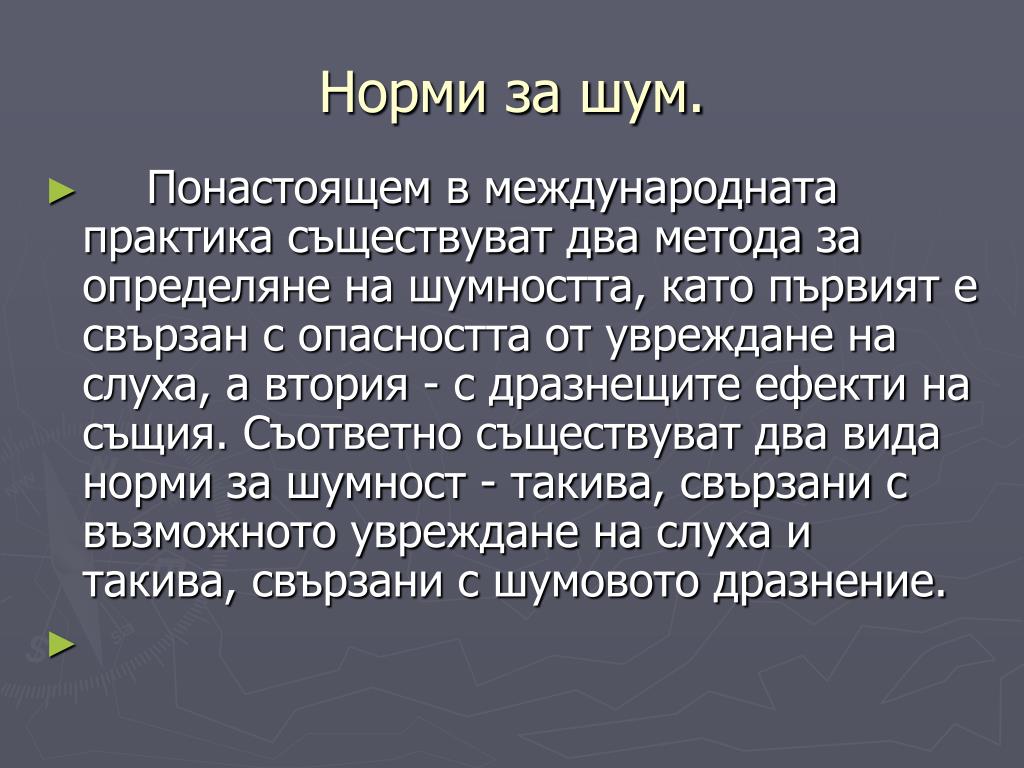 Норми за шум.

► Понастоящем в международната практика съществуват два метода за определяне на шумността, като първият е свързан с опасността от увреждане на слуха, а втория - с дразнещите ефекти на същия. Съответно съществуват два вида норми за шумност - такива, свързани с възможното увреждане на слуха и такива, свързани с шумовото дразнение.

►